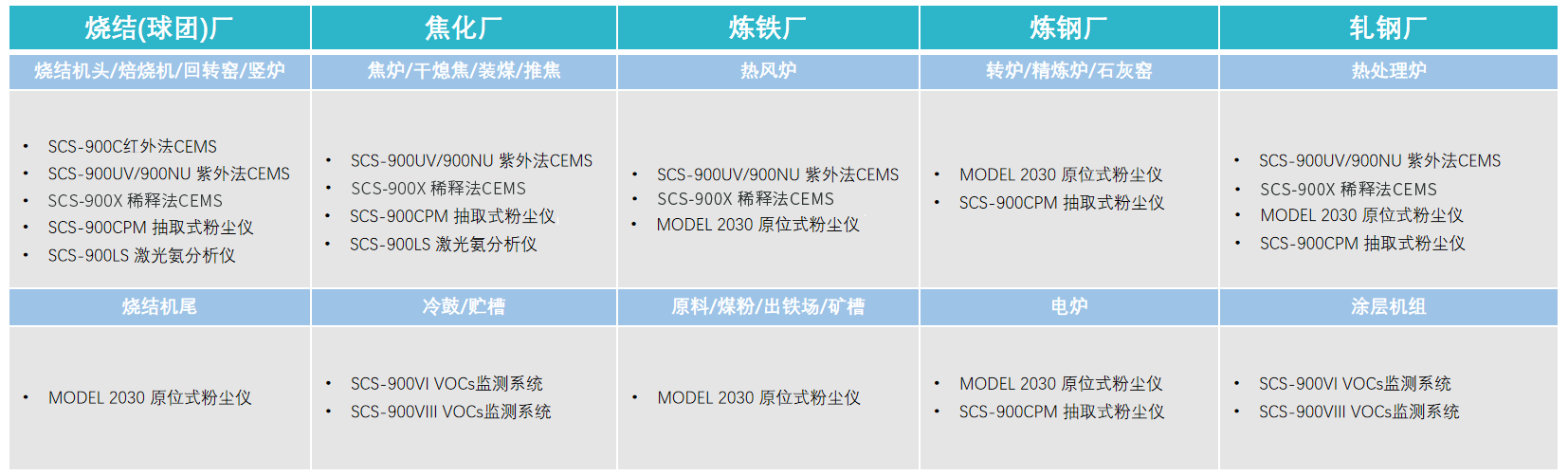 | 烧结(球团)厂 | 焦化厂 | 炼铁厂 | 炼钢厂 | 轧钢厂 |
|---|---|---|---|---|
| 烧结机头/焙烧机/回转窑/竖炉 | 焦炉/干熄焦/装煤/推焦 | 热风炉 | 转炉/精炼炉/石灰窑 | 热处理炉 |
| • SCS-900C红外法CEMS • SCS-900UV/900NU 紫外法CEMS • SCS-900X 稀释法CEMS • SCS-900CPM 抽取式粉尘仪 • SCS-900LS 激光氨分析仪 | • SCS-900UV/900NU 紫外法CEMS • SCS-900X 稀释法CEMS • SCS-900CPM 抽取式粉尘仪 • SCS-900LS 激光氨分析仪 | • SCS-900UV/900NU 紫外法CEMS • SCS-900X 稀释法CEMS • MODEL 2030 原位式粉尘仪 | • MODEL 2030 原位式粉尘仪 • SCS-900CPM 抽取式粉尘仪 | • SCS-900UV/900NU 紫外法CEMS • SCS-900X 稀释法CEMS • MODEL 2030 原位式粉尘仪 • SCS-900CPM 抽取式粉尘仪 |
| 烧结机尾 | 冷鼓/贮槽 | 原料/煤粉/出铁场/矿槽 | 电炉 | 涂层机组 |
| • MODEL 2030 原位式粉尘仪 | • SCS-900VI VOCs监测系统 • SCS-900VIII VOCs监测系统 | • MODEL 2030 原位式粉尘仪 | • MODEL 2030 原位式粉尘仪 • SCS-900CPM 抽取式粉尘仪 | • SCS-900VI VOCs监测系统 • SCS-900VIII VOCs监测系统 |